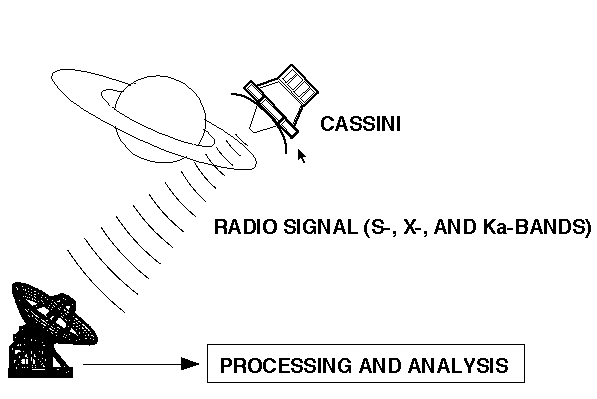 CASSINI

RADIO SIGNAL (S-, X-, AND Ka-BANDS)

PROCESSING AND ANALYSIS